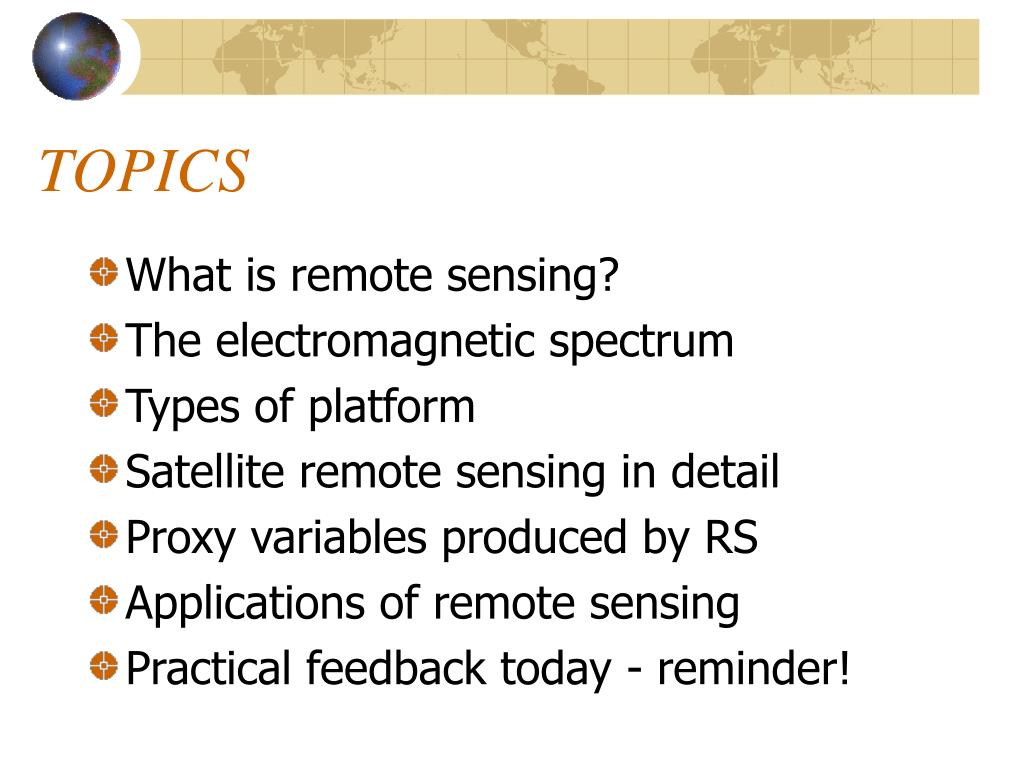 TOPICS

What is remote sensing?
The electromagnetic spectrum
Types of platform
Satellite remote sensing in detail
Proxy variables produced by RS
Applications of remote sensing
Practical feedback today - reminder!